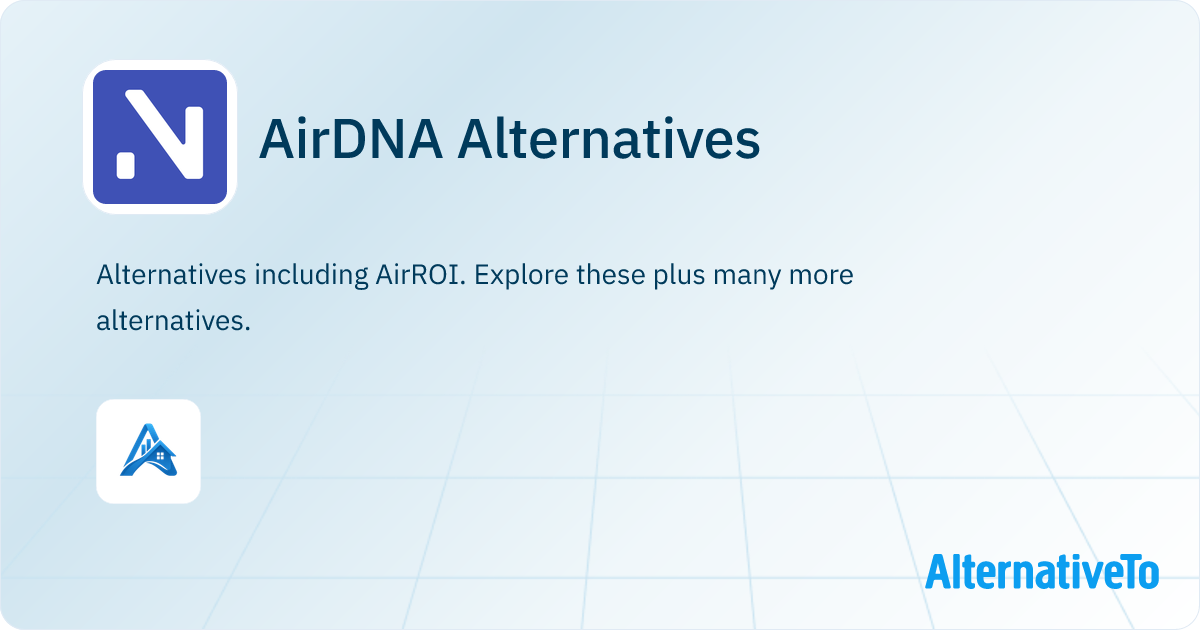 AirDNA Alternatives

Alternatives including AirROI. Explore these plus many more alternatives.

AlternativeTo